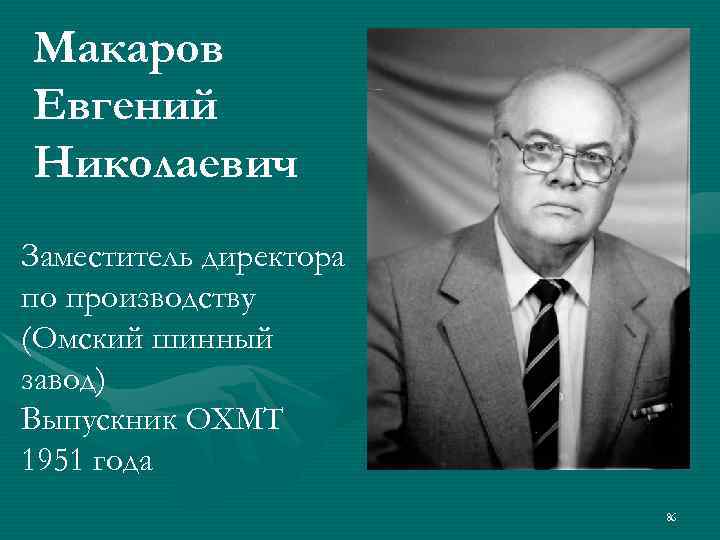 Макаров Евгений Николаевич

Заместитель директора по производству (Омский шинный завод)
Выпускник ОХМТ 1951 года

86